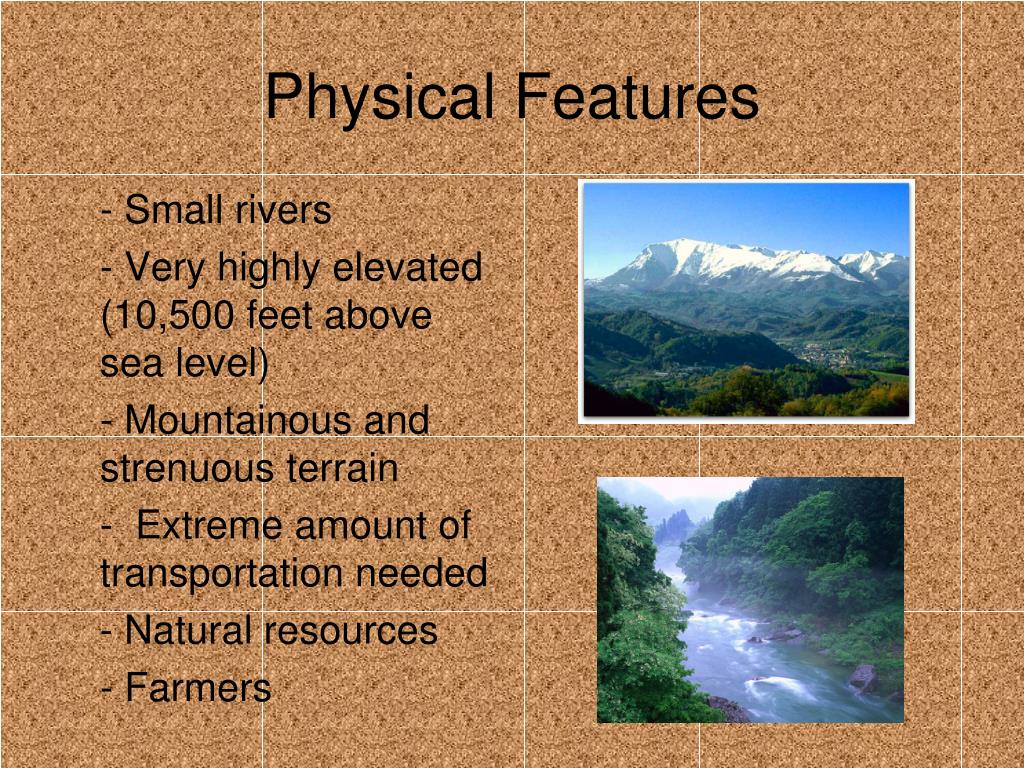 Physical Features

- Small rivers

- Very highly elevated (10,500 feet above sea level)

- Mountainous and strenuous terrain

- Extreme amount of transportation needed

- Natural resources

- Farmers